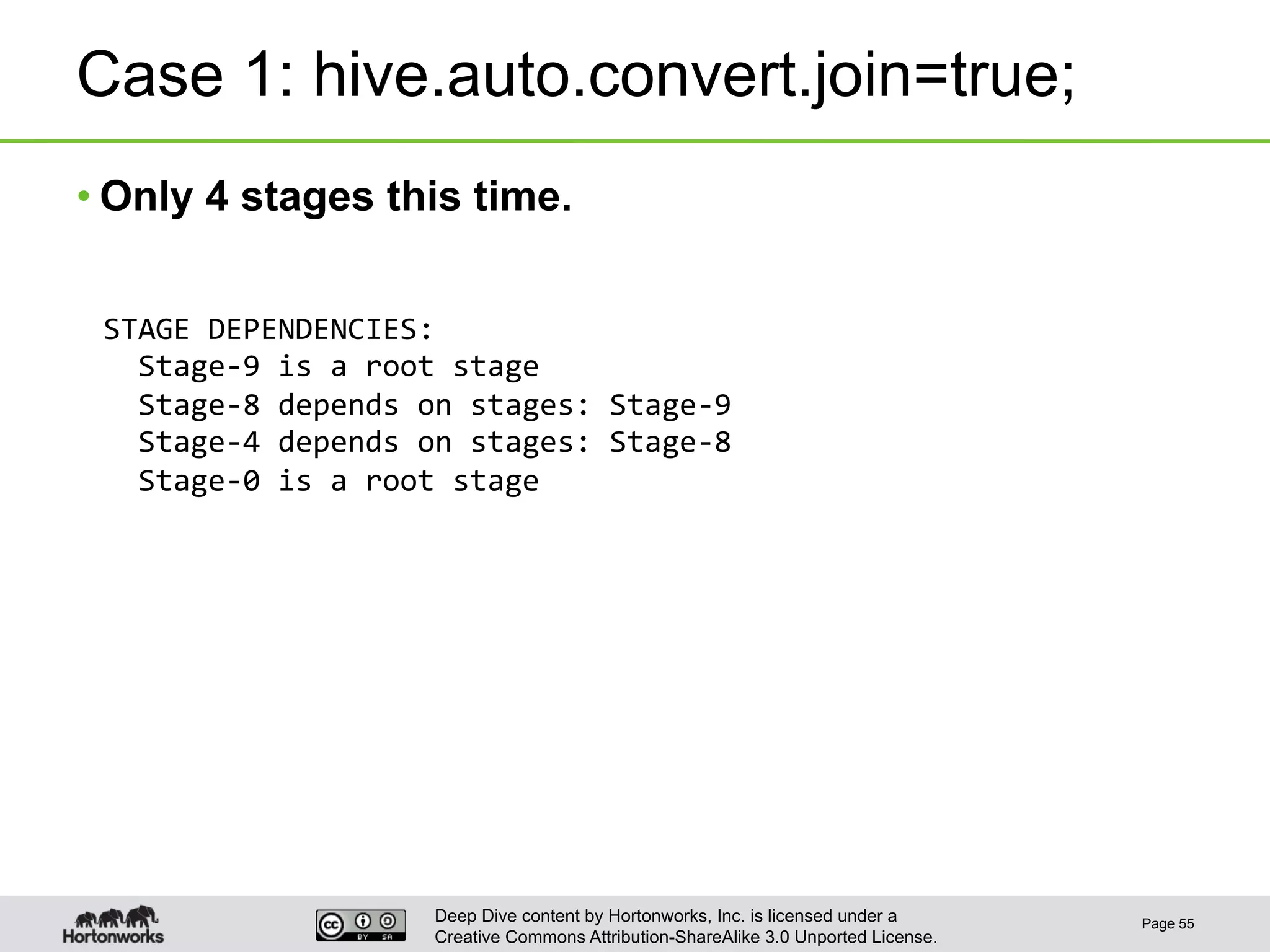 Case 1: hive.auto.convert.join=true;

• Only 4 stages this time.

STAGE DEPENDENCIES:
  Stage-9 is a root stage
  Stage-8 depends on stages: Stage-9
  Stage-4 depends on stages: Stage-8
  Stage-0 is a root stage

Hortonworks

cc BY SA

Deep Dive content by Hortonworks, Inc. is licensed under a Creative Commons Attribution-ShareAlike 3.0 Unported License.

Page 55